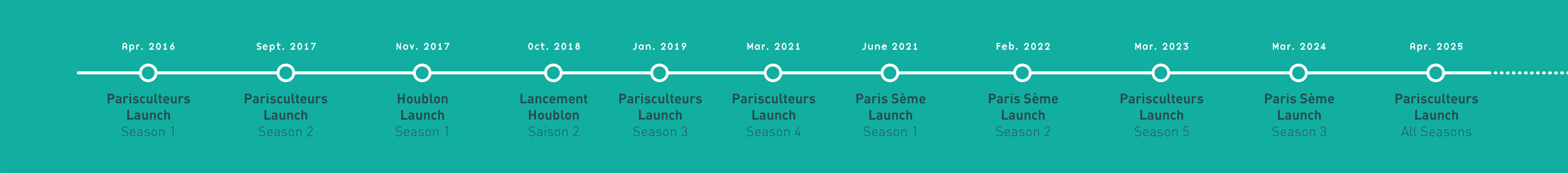 Apr. 2016
Parisculteurs Launch
Season 1

Sept. 2017
Parisculteurs Launch
Season 2

Nov. 2017
Houblon Launch
Season 1

Oct. 2018
Lancement Houblon
Saison 2

Jan. 2019
Parisculteurs Launch
Season 3

Mar. 2021
Parisculteurs Launch
Season 4

June 2021
Paris Sème Launch
Season 1

Feb. 2022
Paris Sème Launch
Season 2

Mar. 2023
Parisculteurs Launch
Season 5

Mar. 2024
Paris Sème Launch
Season 3

Apr. 2025
Parisculteurs Launch
All Seasons